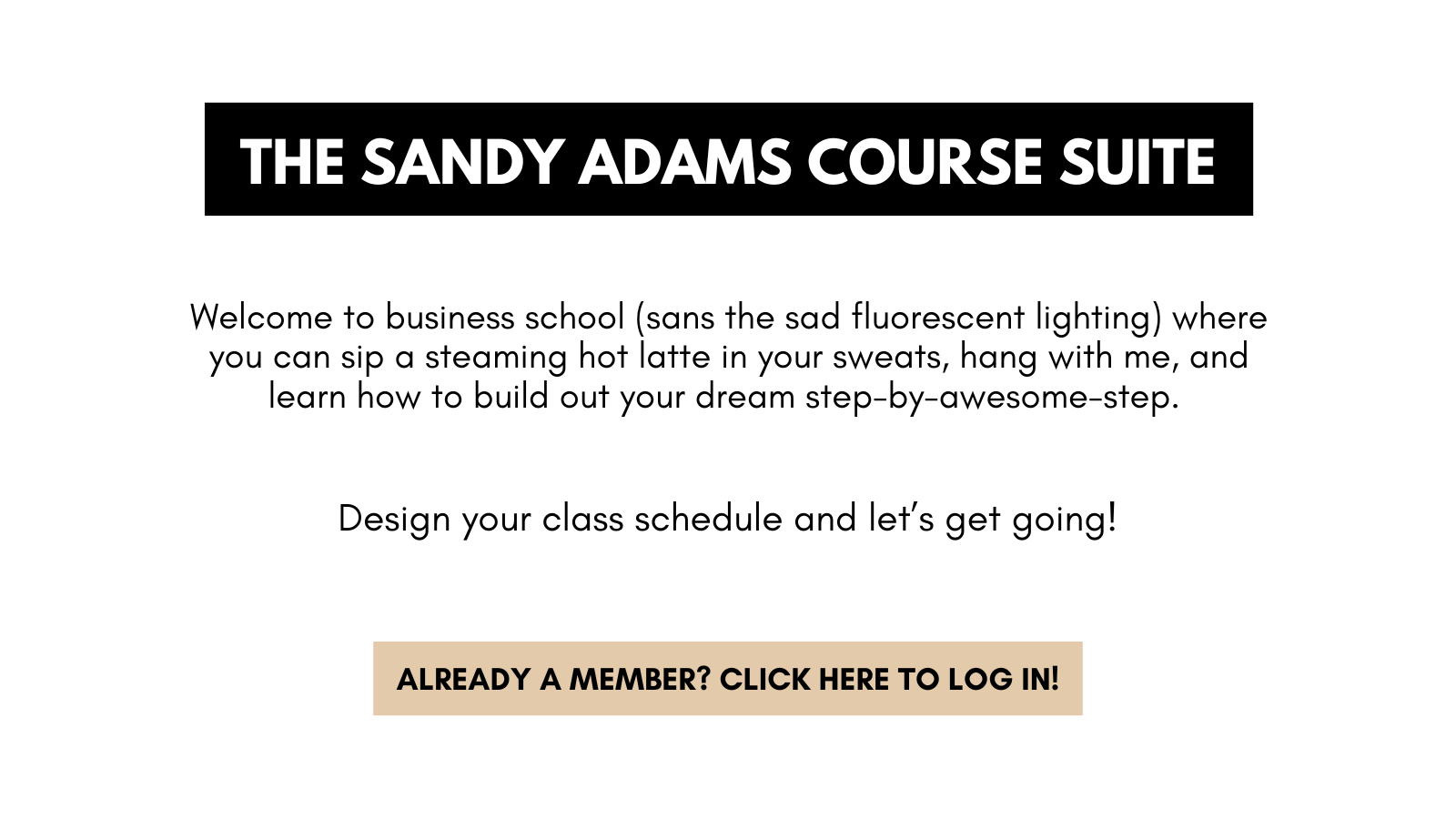 THE SANDY ADAMS COURSE SUITE

Welcome to business school (sans the sad fluorescent lighting) where you can sip a steaming hot latte in your sweats, hang with me, and learn how to build out your dream step-by-awesome-step.

Design your class schedule and let's get going!

ALREADY A MEMBER? CLICK HERE TO LOG IN!